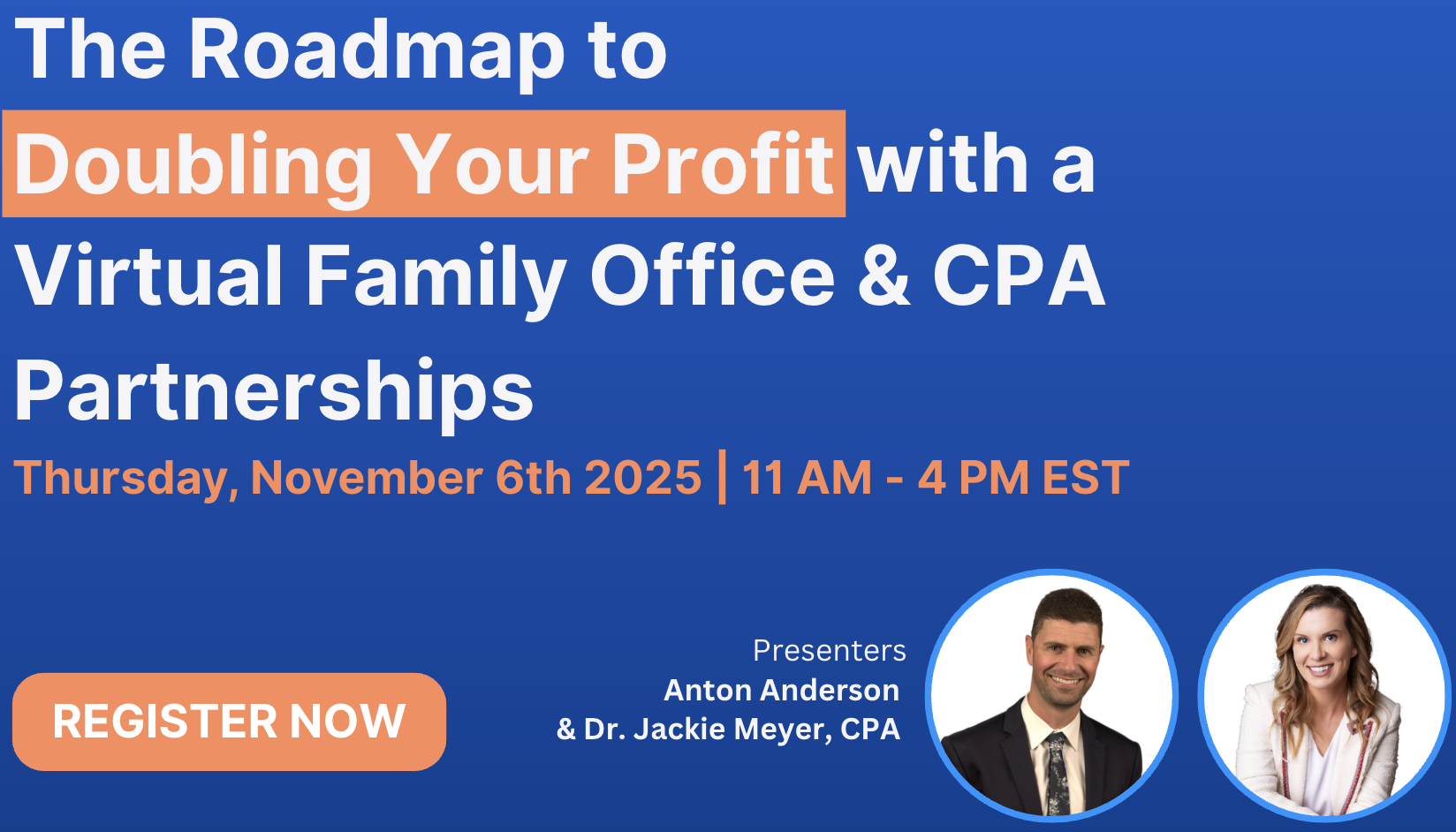 The Roadmap to Doubling Your Profit with a Virtual Family Office & CPA Partnerships

Thursday, November 6th 2025 | 11 AM - 4 PM EST

REGISTER NOW

Presenters
Anton Anderson
& Dr. Jackie Meyer, CPA